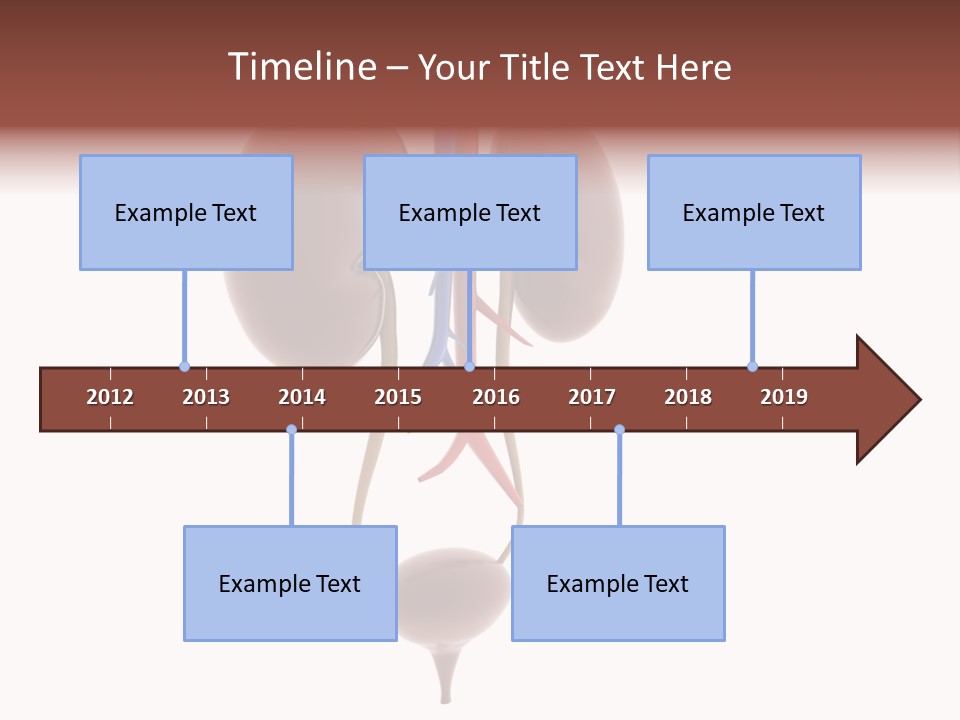 Timeline – Your Title Text Here

Example Text

Example Text

Example Text

2012 2013 2014 2015 2016 2017 2018 2019

Example Text

Example Text